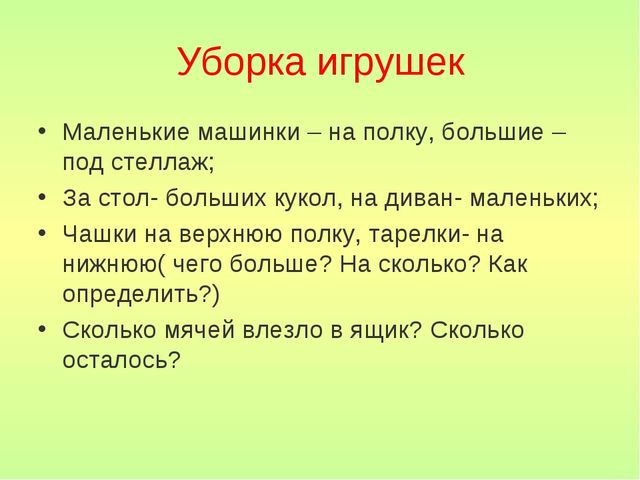 Уборка игрушек

• Маленькие машинки – на полку, большие – под стеллаж;
• За стол- больших кукол, на диван- маленьких;
• Чашки на верхнюю полку, тарелки- на нижнюю( чего больше? На сколько? Как определить?)
• Сколько мячей влезло в ящик? Сколько осталось?